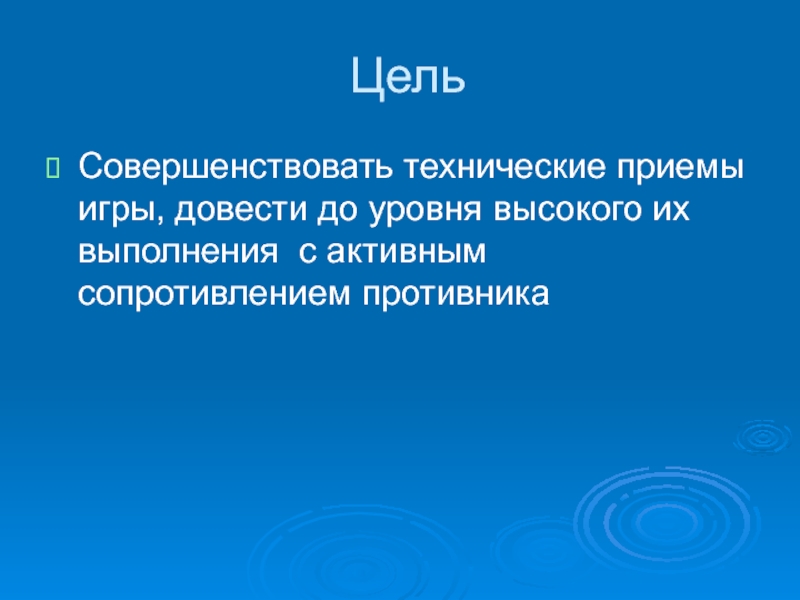 Цель

Совершенствовать технические приемы игры, довести до уровня высокого их выполнения  с активным сопротивлением противника